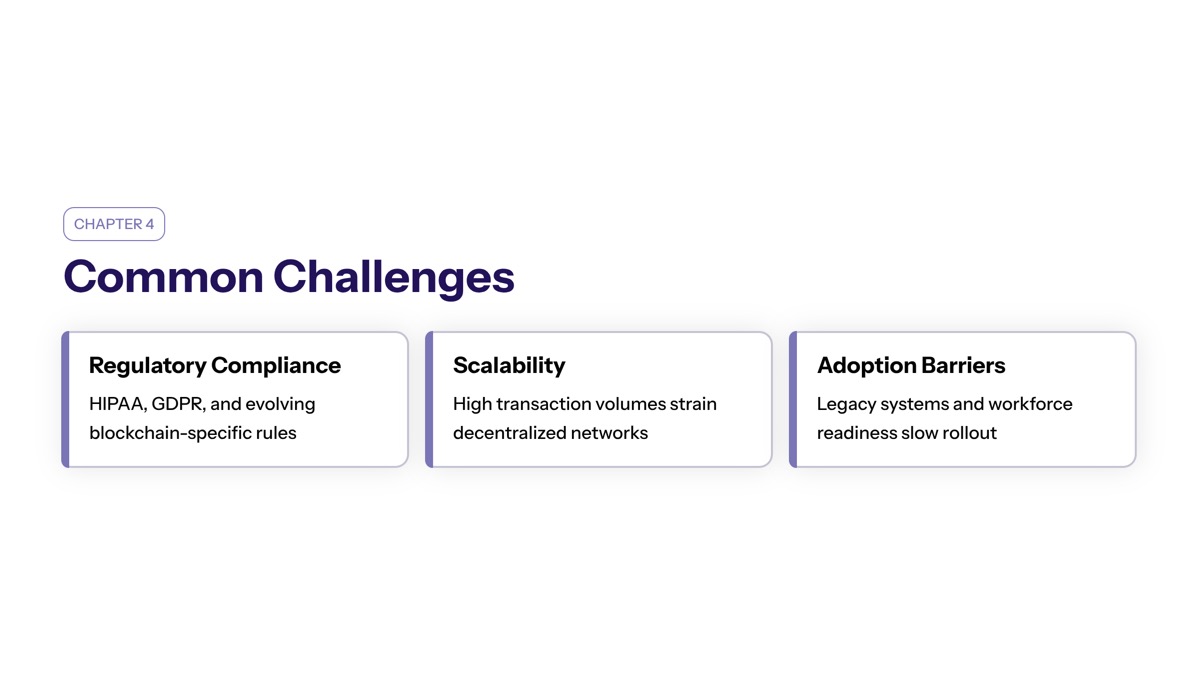 CHAPTER 4

Common Challenges

Regulatory Compliance

HIPAA, GDPR, and evolving blockchain-specific rules

Scalability

High transaction volumes strain decentralized networks

Adoption Barriers

Legacy systems and workforce readiness slow rollout